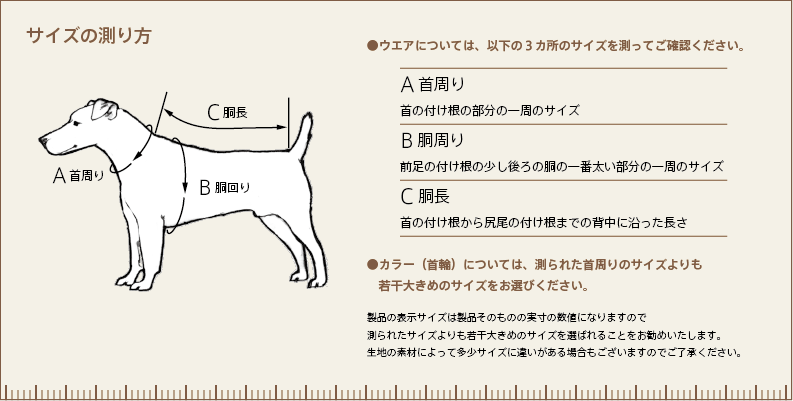 サイズの測り方

C 胴長

A 首周り

B 胴回り

●ウエアについては、以下の３カ所のサイズを測ってご確認ください。

A 首周り

首の付け根の部分の一周のサイズ

B 胴周り

前足の付け根の少し後ろの胴の一番太い部分の一周のサイズ

C 胴長

首の付け根から尻尾の付け根までの背中に沿った長さ

●カラー（首輪）については、測られた首周りのサイズよりも若干大きめのサイズをお選びください。

製品の表示サイズは製品そのものの実寸の数値になりますので
測られたサイズよりも若干大きめのサイズを選ばれることをお勧めいたします。
生地の素材によって多少サイズに違いがある場合もございますのでご了承ください。